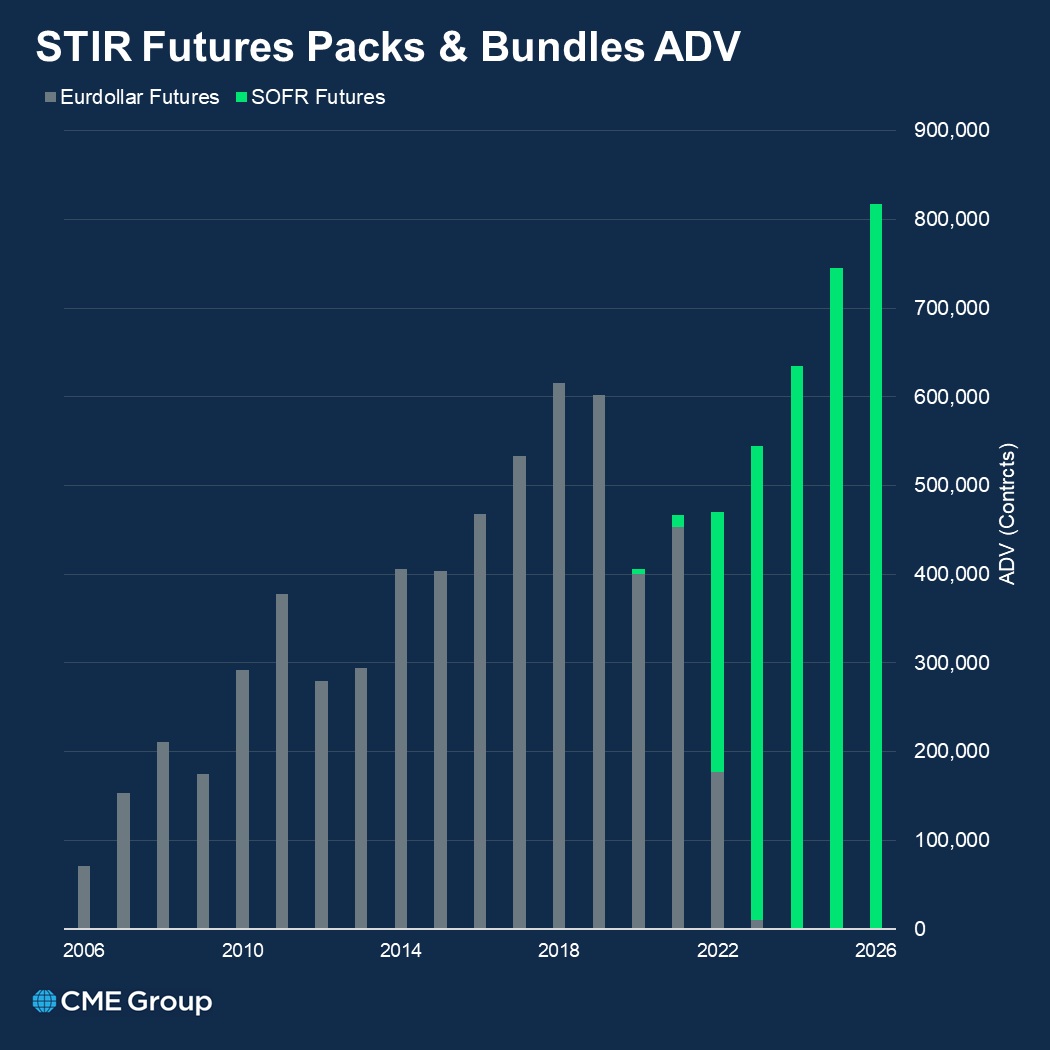 STIR Futures Packs & Bundles ADV

Eurdollar Futures SOFR Futures

900,000
800,000
700,000
600,000
500,000
400,000
300,000
200,000
100,000
0

ADV (Contrcts)

2006 2010 2014 2018 2022 2026

CME Group